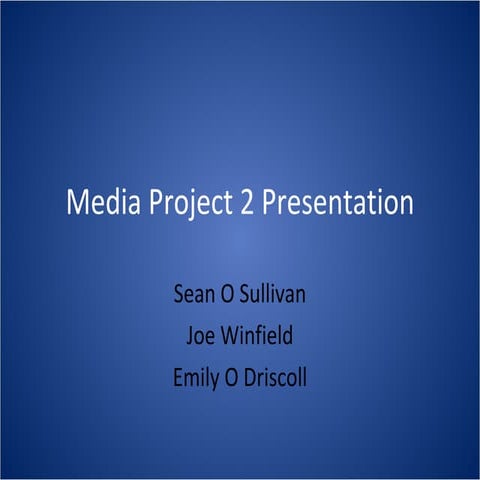 Media Project 2 Presentation

Sean O Sullivan
Joe Winfield
Emily O Driscoll